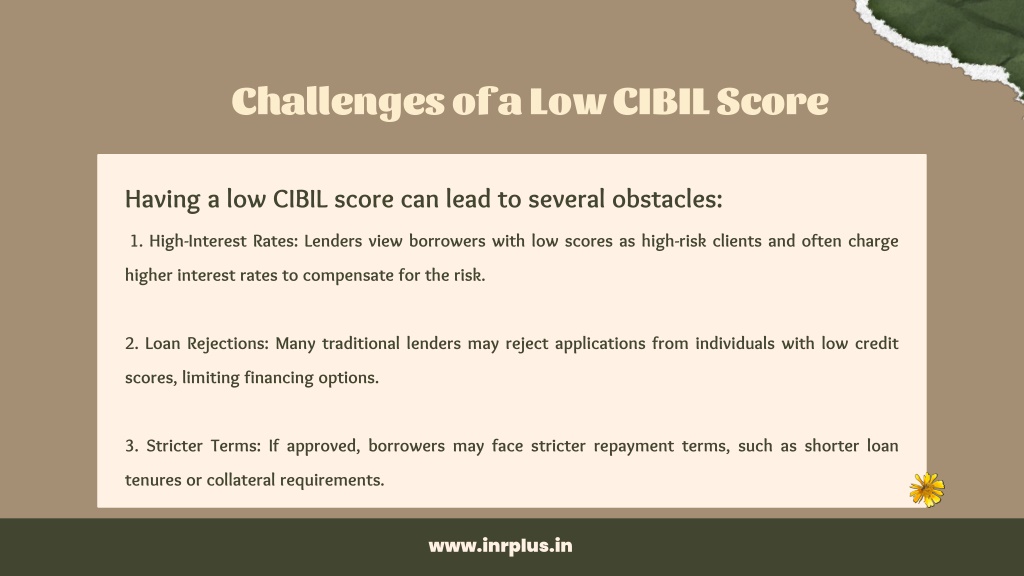 Challenges of a Low CIBIL Score

Having a low CIBIL score can lead to several obstacles:

1. High-Interest Rates: Lenders view borrowers with low scores as high-risk clients and often charge higher interest rates to compensate for the risk.

2. Loan Rejections: Many traditional lenders may reject applications from individuals with low credit scores, limiting financing options.

3. Stricter Terms: If approved, borrowers may face stricter repayment terms, such as shorter loan tenures or collateral requirements.

www.inrplus.in